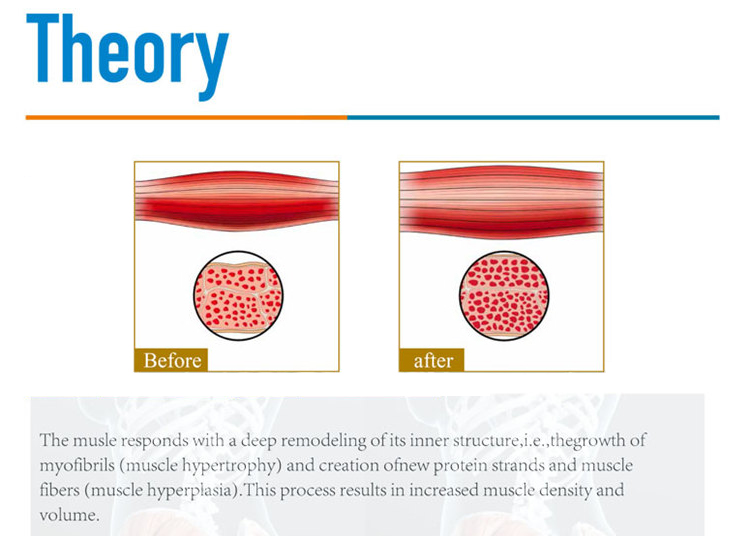 Theory

Before

after

The musle responds with a deep remodeling of its inner structure,i.e.,thegrowth of myofibrils (muscle hypertrophy) and creation ofnew protein strands and muscle fibers (muscle hyperplasia).This process results in increased muscle density and volume.